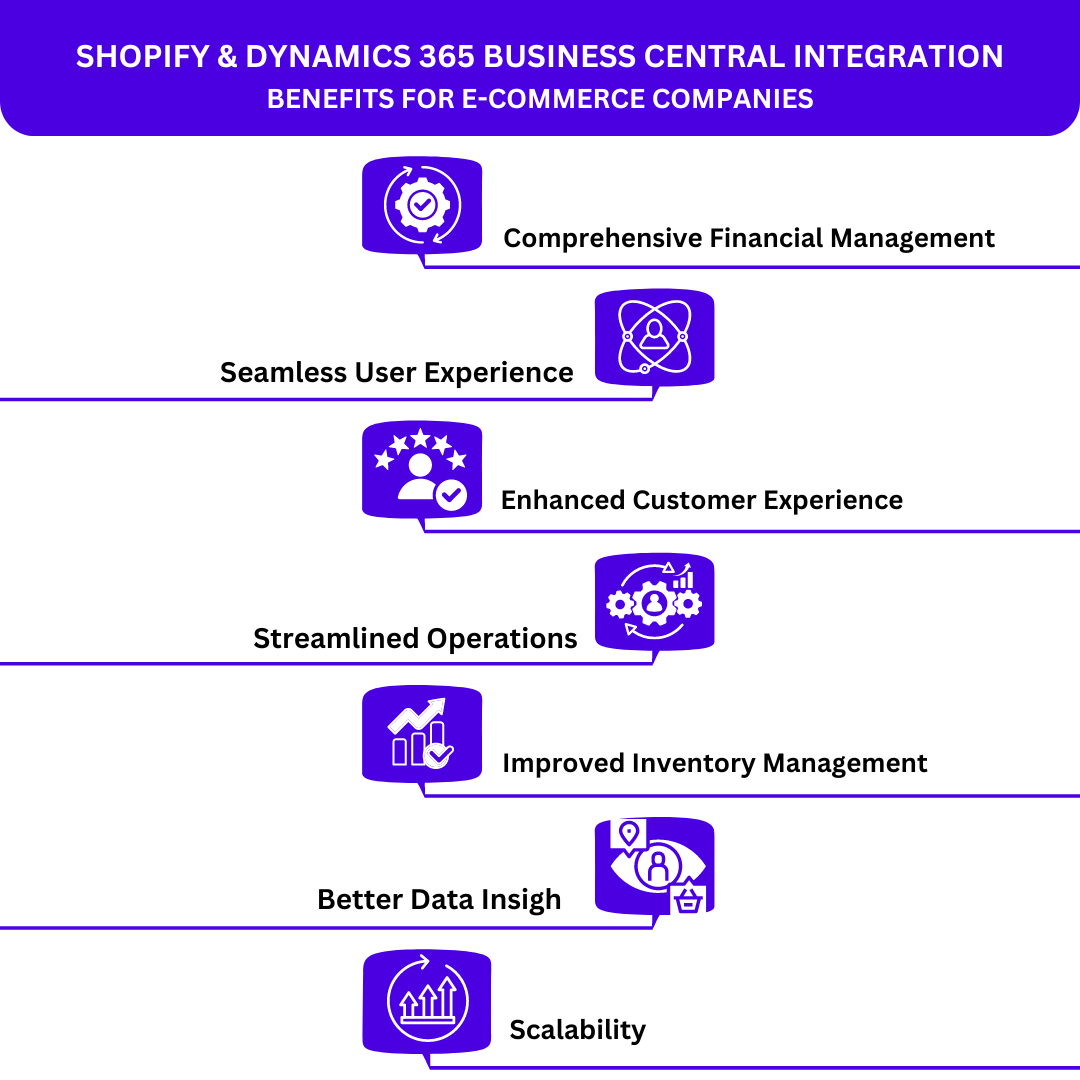 SHOPIFY & DYNAMICS 365 BUSINESS CENTRAL INTEGRATION
BENEFITS FOR E-COMMERCE COMPANIES

Comprehensive Financial Management

Seamless User Experience

Enhanced Customer Experience

Streamlined Operations

Improved Inventory Management

Better Data Insigh

Scalability